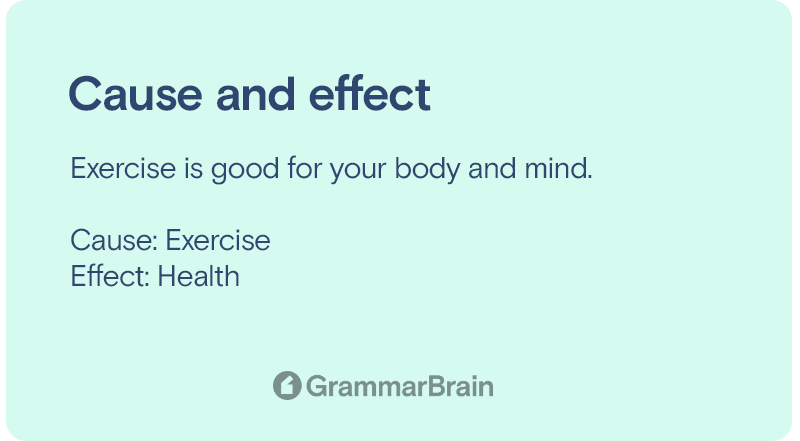 Cause and effect

Exercise is good for your body and mind.

Cause: Exercise
Effect: Health

GrammarBrain